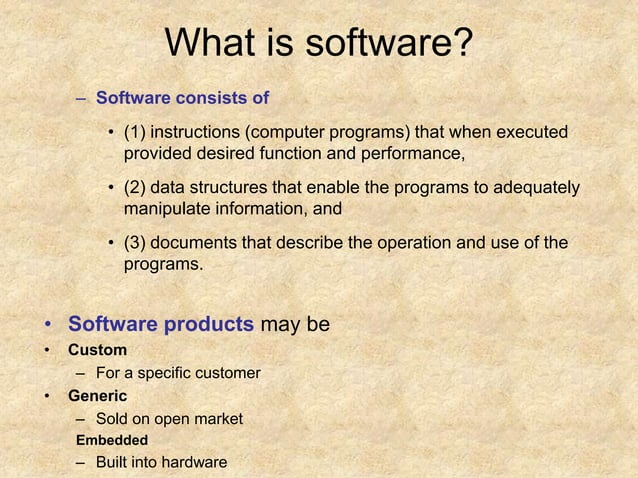 What is software?

– Software consists of

• (1) instructions (computer programs) that when executed provided desired function and performance,

• (2) data structures that enable the programs to adequately manipulate information, and

• (3) documents that describe the operation and use of the programs.

• Software products may be

• Custom

– For a specific customer

• Generic

– Sold on open market

Embedded

– Built into hardware